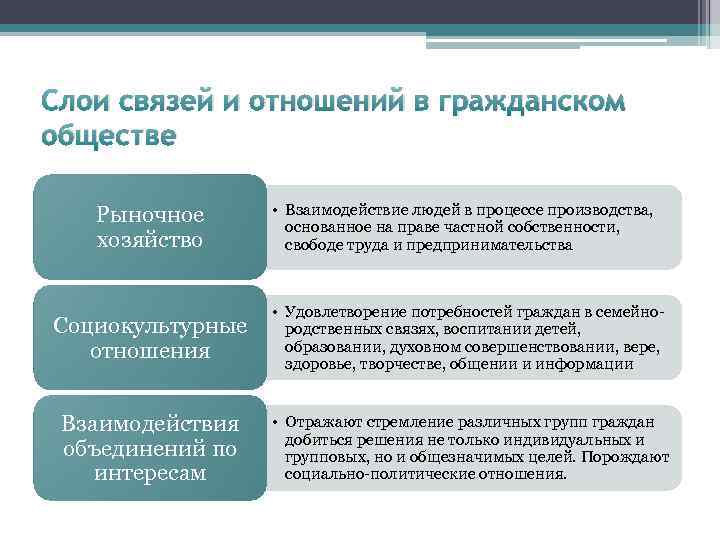 Слои связей и отношений в гражданском обществе

Рыночное хозяйство

• Взаимодействие людей в процессе производства, основанное на праве частной собственности, свободе труда и предпринимательства

Социокультурные отношения

• Удовлетворение потребностей граждан в семейно-родственных связях, воспитании детей, образовании, духовном совершенствовании, вере, здоровье, творчестве, общении и информации

Взаимодействия объединений по интересам

• Отражают стремление различных групп граждан добиться решения не только индивидуальных и групповых, но и общезначимых целей. Порождают социально-политические отношения.